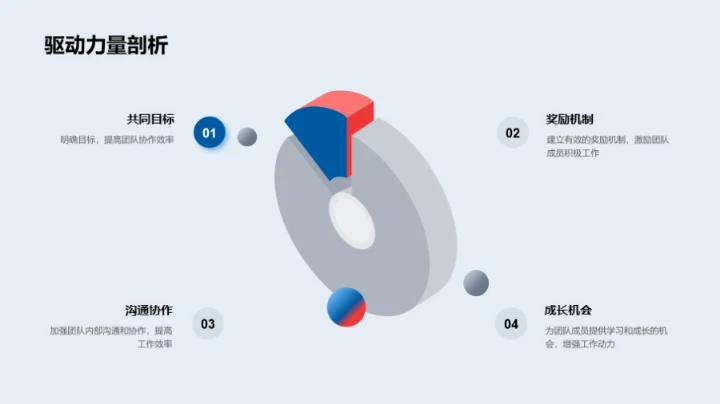 驱动力量剖析

共同目标
明确目标，提高团队协作效率
01

02
奖励机制
建立有效的奖励机制，激励团队成员积极工作

沟通协作
加强团队内部沟通和协作，提高工作效率
03

04
成长机会
为团队成员提供学习和成长的机会，增强工作动力